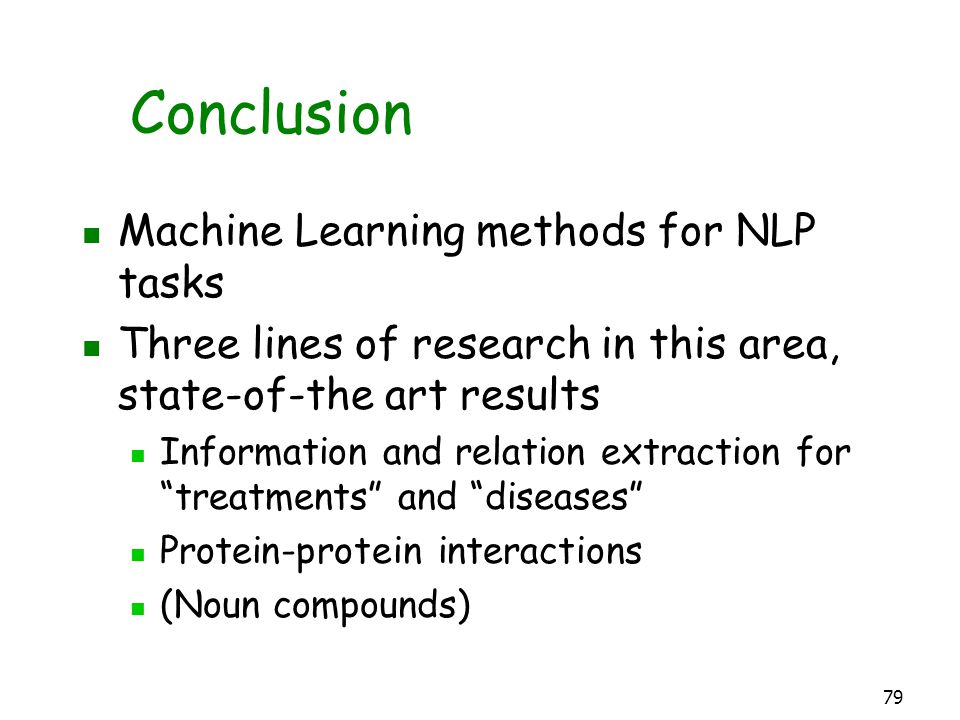 Conclusion

- Machine Learning methods for NLP tasks
- Three lines of research in this area, state-of-the art results
  - Information and relation extraction for “treatments” and “diseases”
  - Protein-protein interactions
  - (Noun compounds)

79